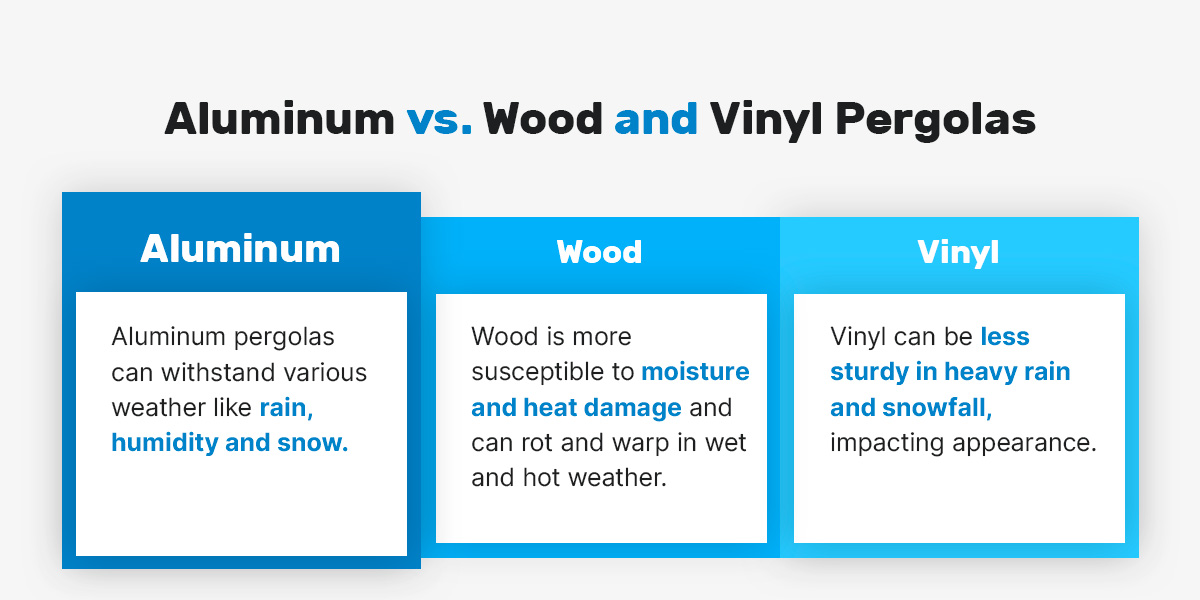 Aluminum vs. Wood and Vinyl Pergolas

Aluminum

Aluminum pergolas can withstand various weather like rain, humidity and snow.

Wood

Wood is more susceptible to moisture and heat damage and can rot and warp in wet and hot weather.

Vinyl

Vinyl can be less sturdy in heavy rain and snowfall, impacting appearance.